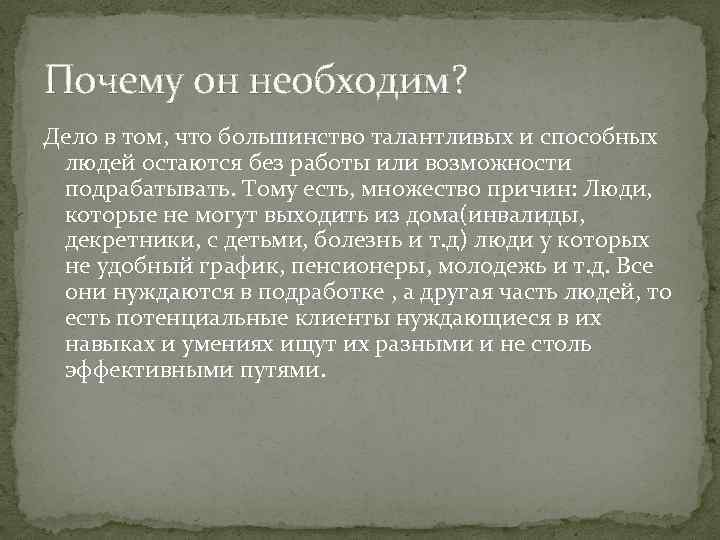 Почему он необходим?

Дело в том, что большинство талантливых и способных людей остаются без работы или возможности подрабатывать. Тому есть, множество причин: Люди, которые не могут выходить из дома(инвалиды, декретники, с детьми, болезнь и т.д) люди у которых не удобный график, пенсионеры, молодежь и т.д. Все они нуждаются в подработке , а другая часть людей, то есть потенциальные клиенты нуждающиеся в их навыках и умениях ищут их разными и не столь эффективными путями.